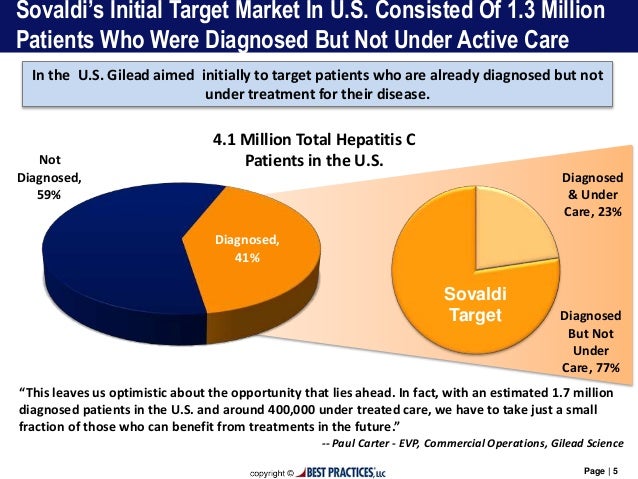 Sovaldi's Initial Target Market In U.S. Consisted Of 1.3 Million Patients Who Were Diagnosed But Not Under Active Care

In the U.S. Gilead aimed initially to target patients who are already diagnosed but not under treatment for their disease.

4.1 Million Total Hepatitis C Patients in the U.S.

Not Diagnosed, 59%

Diagnosed, 41%

Diagnosed & Under Care, 23%

Sovaldi Target

Diagnosed But Not Under Care, 77%

"This leaves us optimistic about the opportunity that lies ahead. In fact, with an estimated 1.7 million diagnosed patients in the U.S. and around 400,000 under treated care, we have to take just a small fraction of those who can benefit from treatments in the future."

-- Paul Carter - EVP, Commercial Operations, Gilead Science

copyright © BEST PRACTICES, LLC

Page | 5